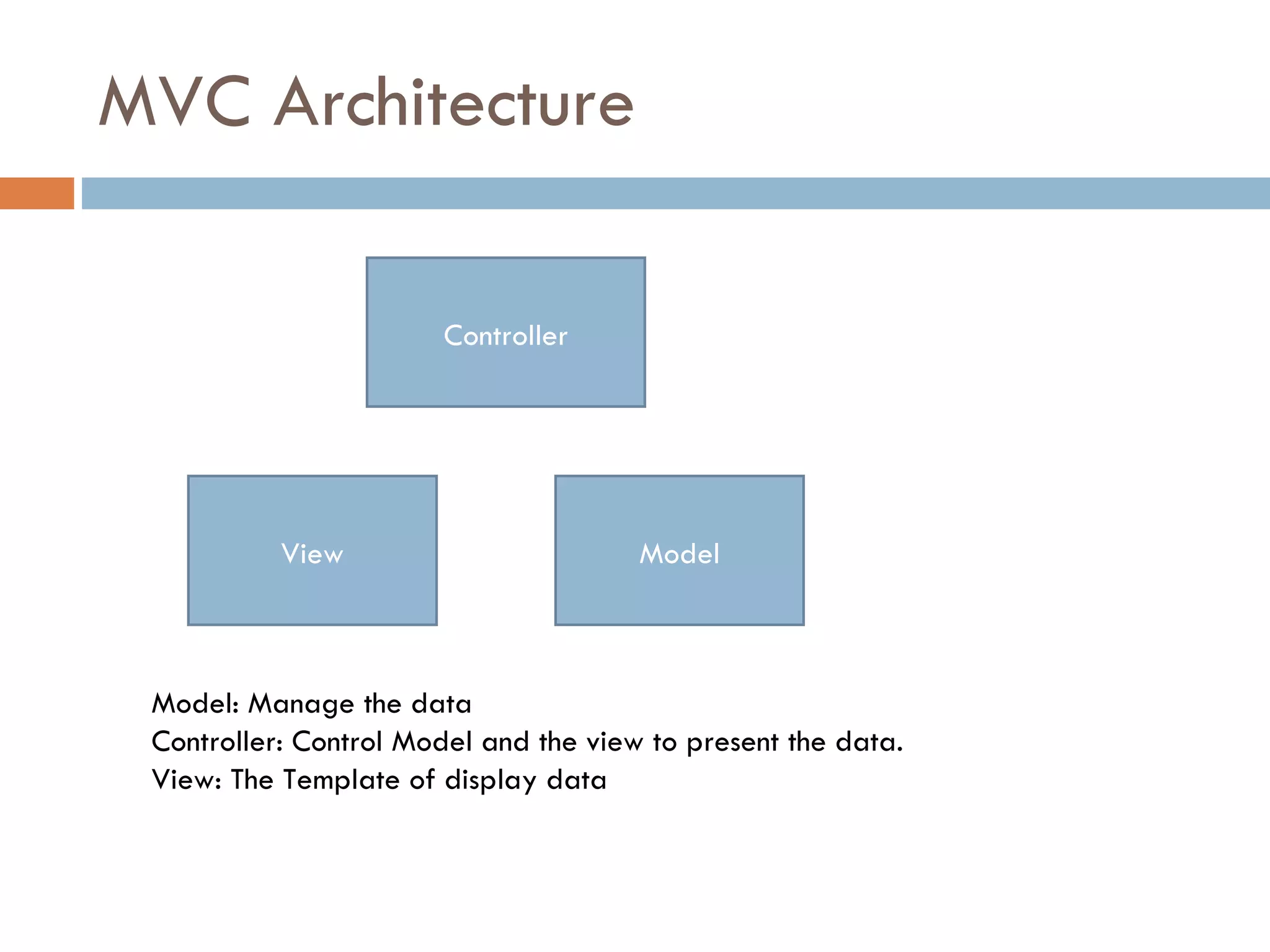 MVC Architecture

Controller

View

Model

Model: Manage the data
Controller: Control Model and the view to present the data.
View: The Template of display data